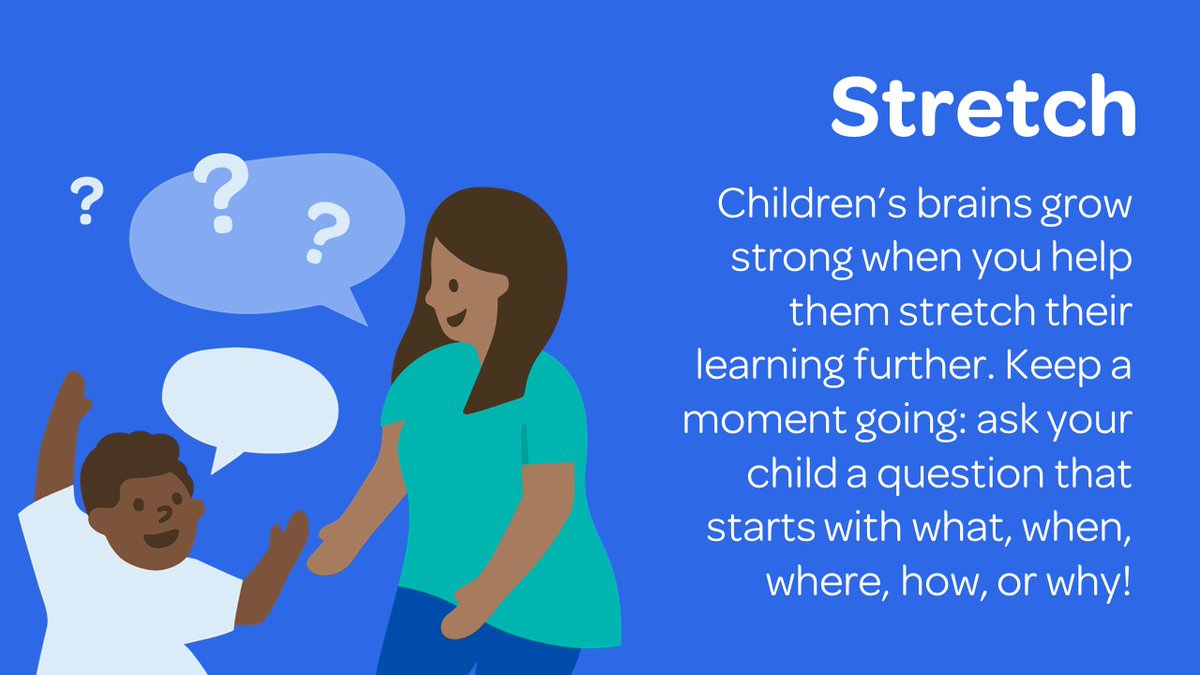 ? ? ?

Stretch

Children's brains grow strong when you help them stretch their learning further. Keep a moment going: ask your child a question that starts with what, when, where, how, or why!